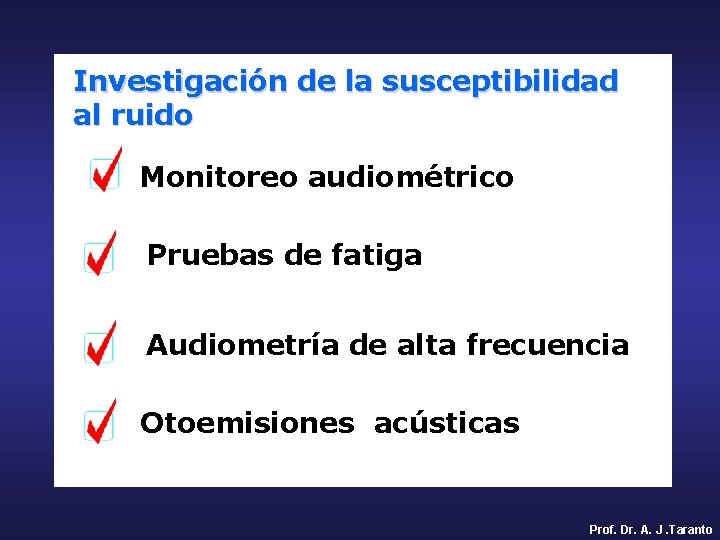 Investigación de la susceptibilidad al ruido

Monitoreo audiométrico

Pruebas de fatiga

Audiometría de alta frecuencia

Otoemisiones acústicas

Prof. Dr. A. J .Taranto